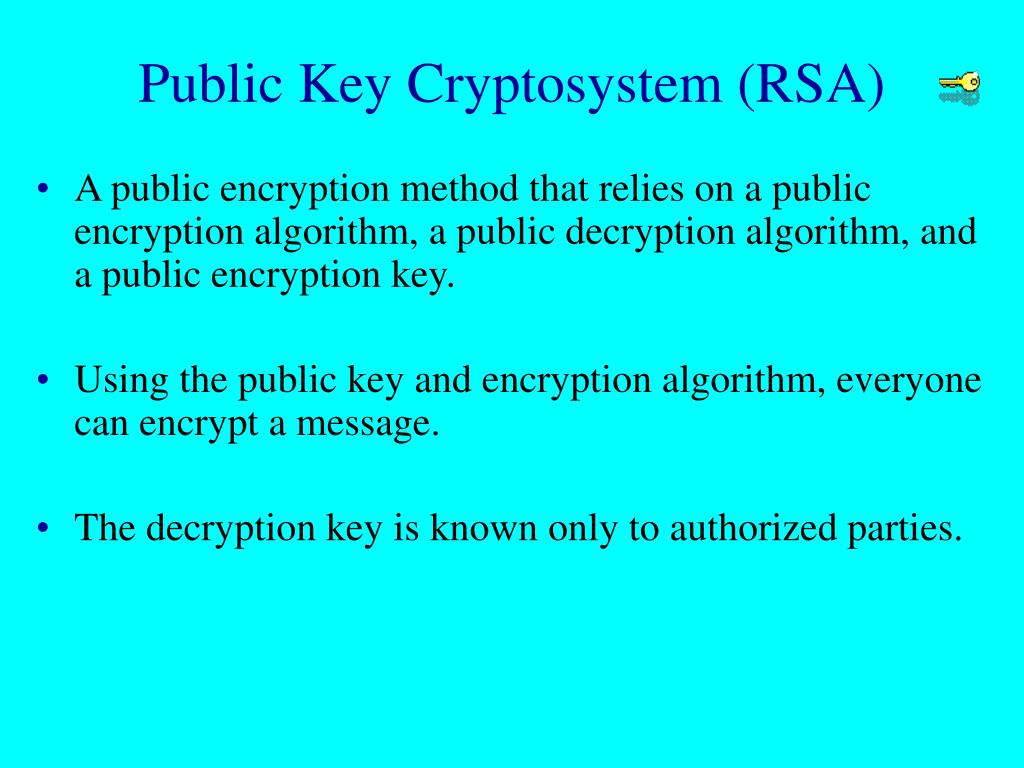 Public Key Cryptosystem (RSA)

• A public encryption method that relies on a public encryption algorithm, a public decryption algorithm, and a public encryption key.

• Using the public key and encryption algorithm, everyone can encrypt a message.

• The decryption key is known only to authorized parties.